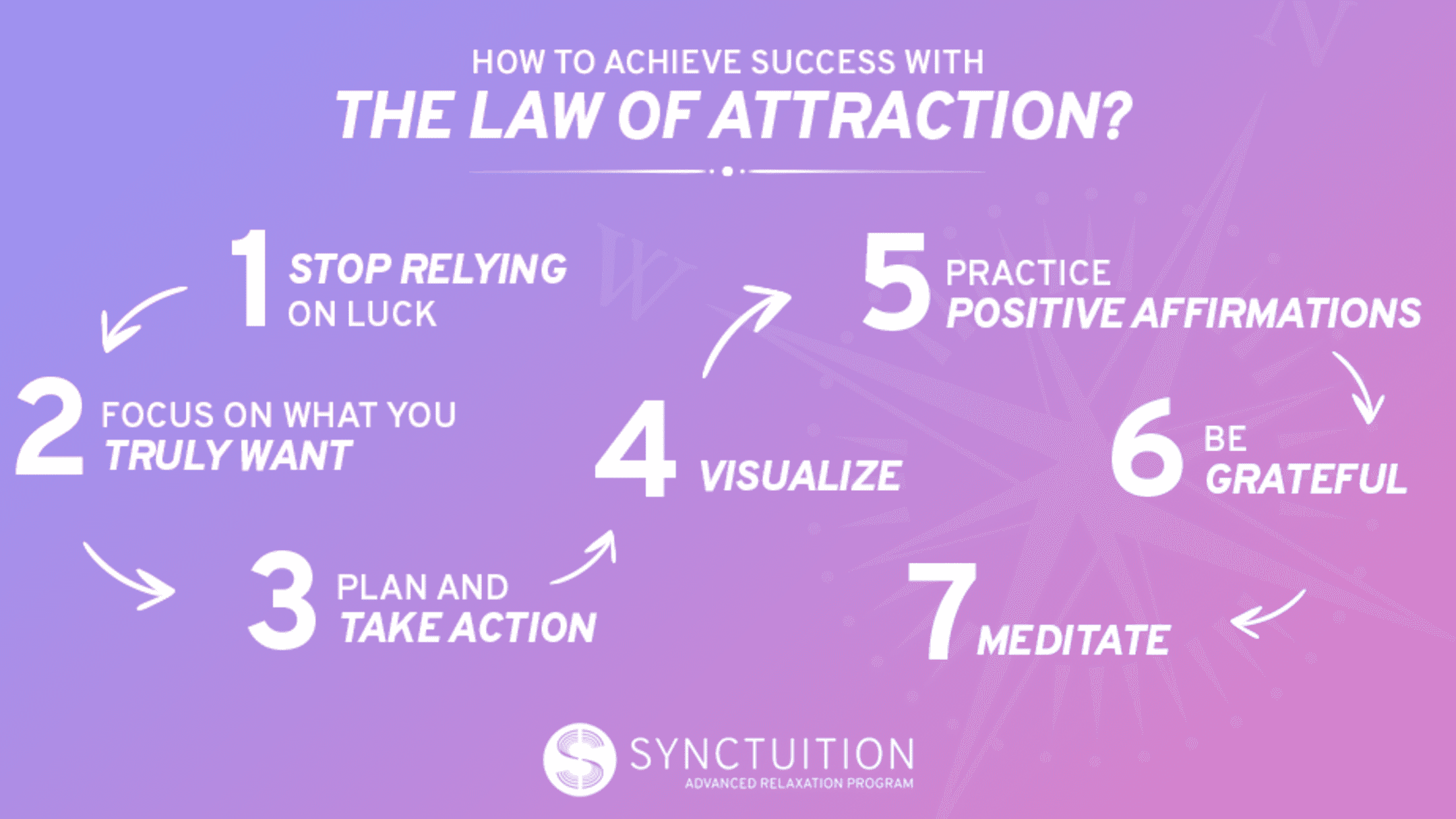 HOW TO ACHIEVE SUCCESS WITH
THE LAW OF ATTRACTION?

1 STOP RELYING ON LUCK

2 FOCUS ON WHAT YOU TRULY WANT

3 PLAN AND TAKE ACTION

4 VISUALIZE

5 PRACTICE POSITIVE AFFIRMATIONS

6 BE GRATEFUL

7 MEDITATE

SYNCTUITION
ADVANCED RELAXATION PROGRAM